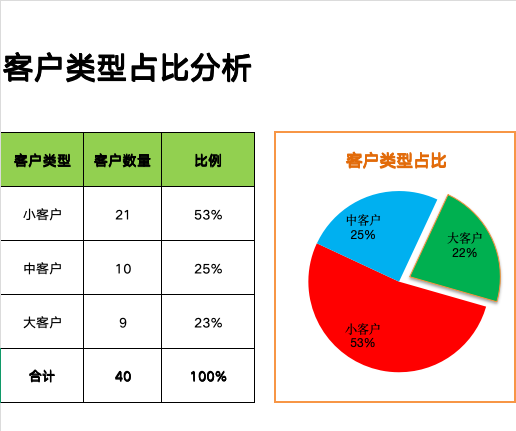 客户类型占比分析

| 客户类型 | 客户数量 | 比例 |
|---|---|---|
| 小客户 | 21 | 53% |
| 中客户 | 10 | 25% |
| 大客户 | 9 | 23% |
| 合计 | 40 | 100% |

客户类型占比

中客户
25%

大客户
22%

小客户
53%